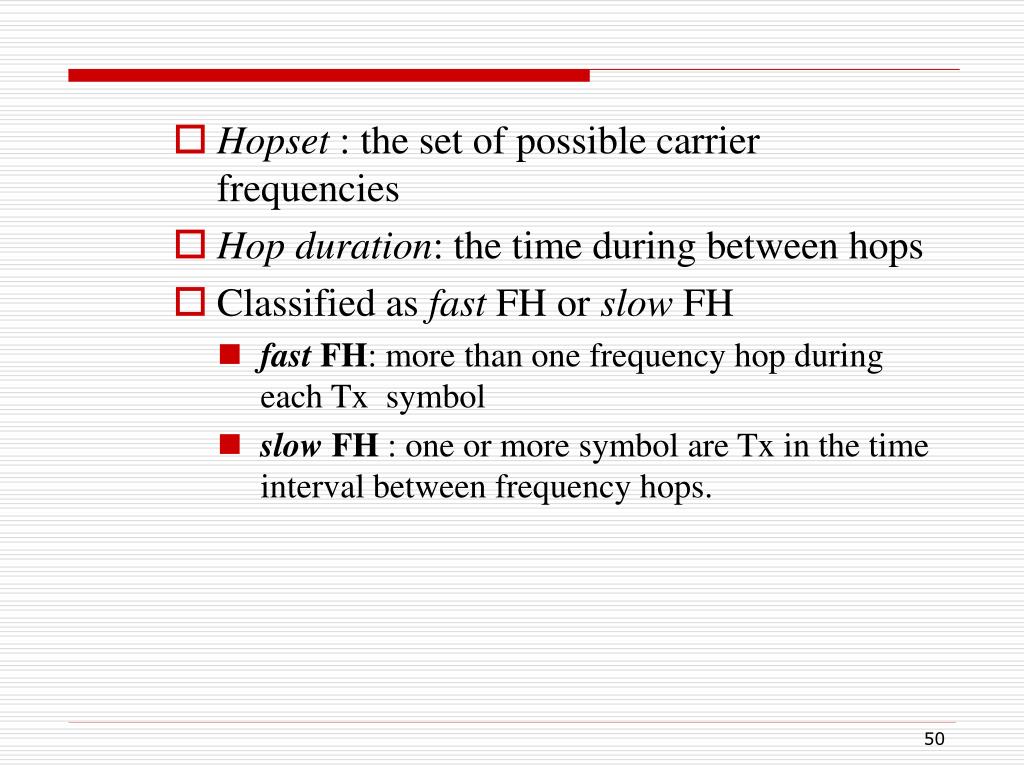 Hopset : the set of possible carrier frequencies

Hop duration: the time during between hops

Classified as fast FH or slow FH

fast FH: more than one frequency hop during each Tx symbol

slow FH : one or more symbol are Tx in the time interval between frequency hops.

50